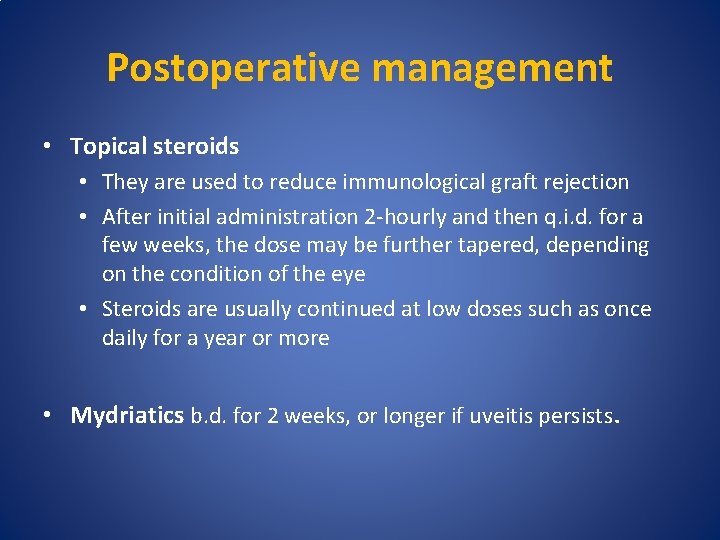 Postoperative management

• Topical steroids
 • They are used to reduce immunological graft rejection
 • After initial administration 2-hourly and then q.i.d. for a few weeks, the dose may be further tapered, depending on the condition of the eye
 • Steroids are usually continued at low doses such as once daily for a year or more

• Mydriatics b.d. for 2 weeks, or longer if uveitis persists.